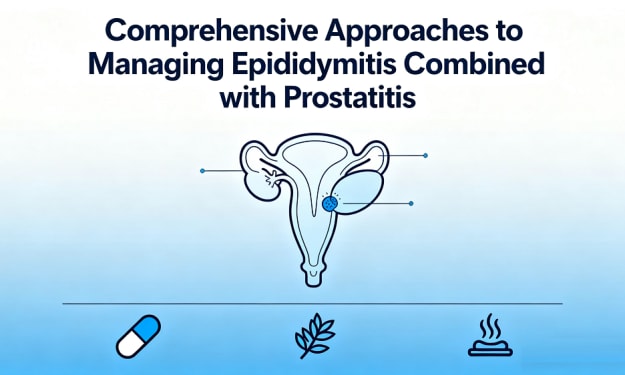 Comprehensive Approaches to Managing Epididymitis Combined with Prostatitis